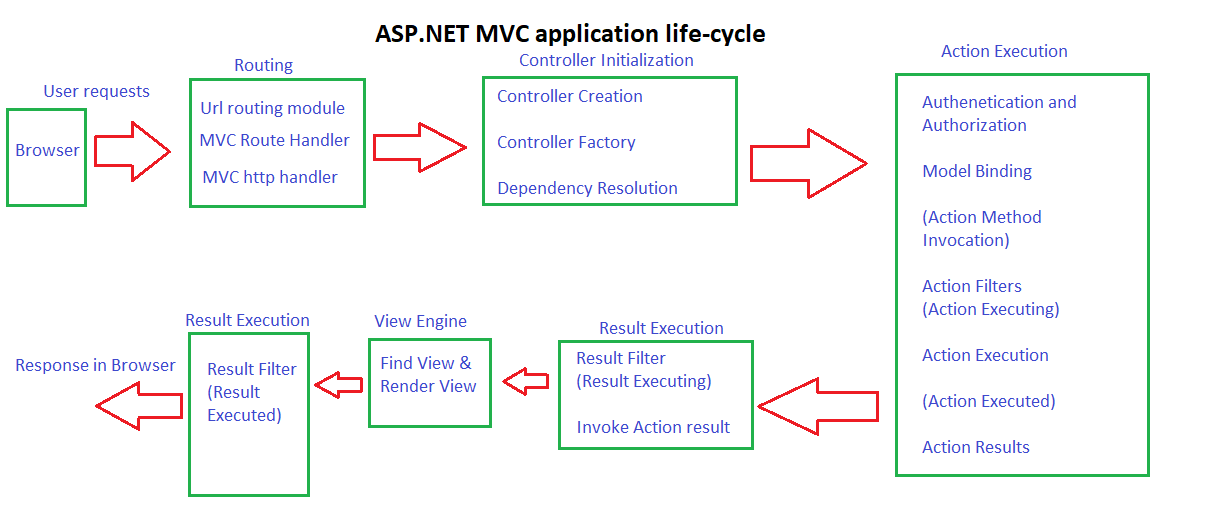 ASP.NET MVC application life-cycle

User requests

Browser

Routing

Url routing module

MVC Route Handler

MVC http handler

Controller Initialization

Controller Creation

Controller Factory

Dependency Resolution

Action Execution

Authenetication and Authorization

Model Binding

(Action Method Invocation)

Action Filters (Action Executing)

Action Execution

(Action Executed)

Action Results

Result Execution

Result Filter (Result Executing)

Invoke Action result

View Engine

Find View & Render View

Result Execution

Result Filter (Result Executed)

Response in Browser